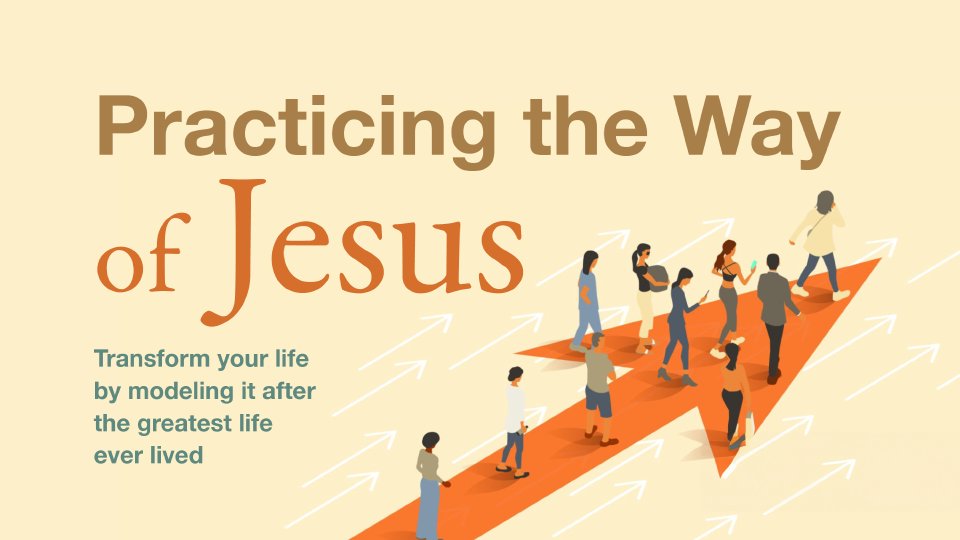 Practicing the Way of Jesus

Transform your life by modeling it after the greatest life ever lived